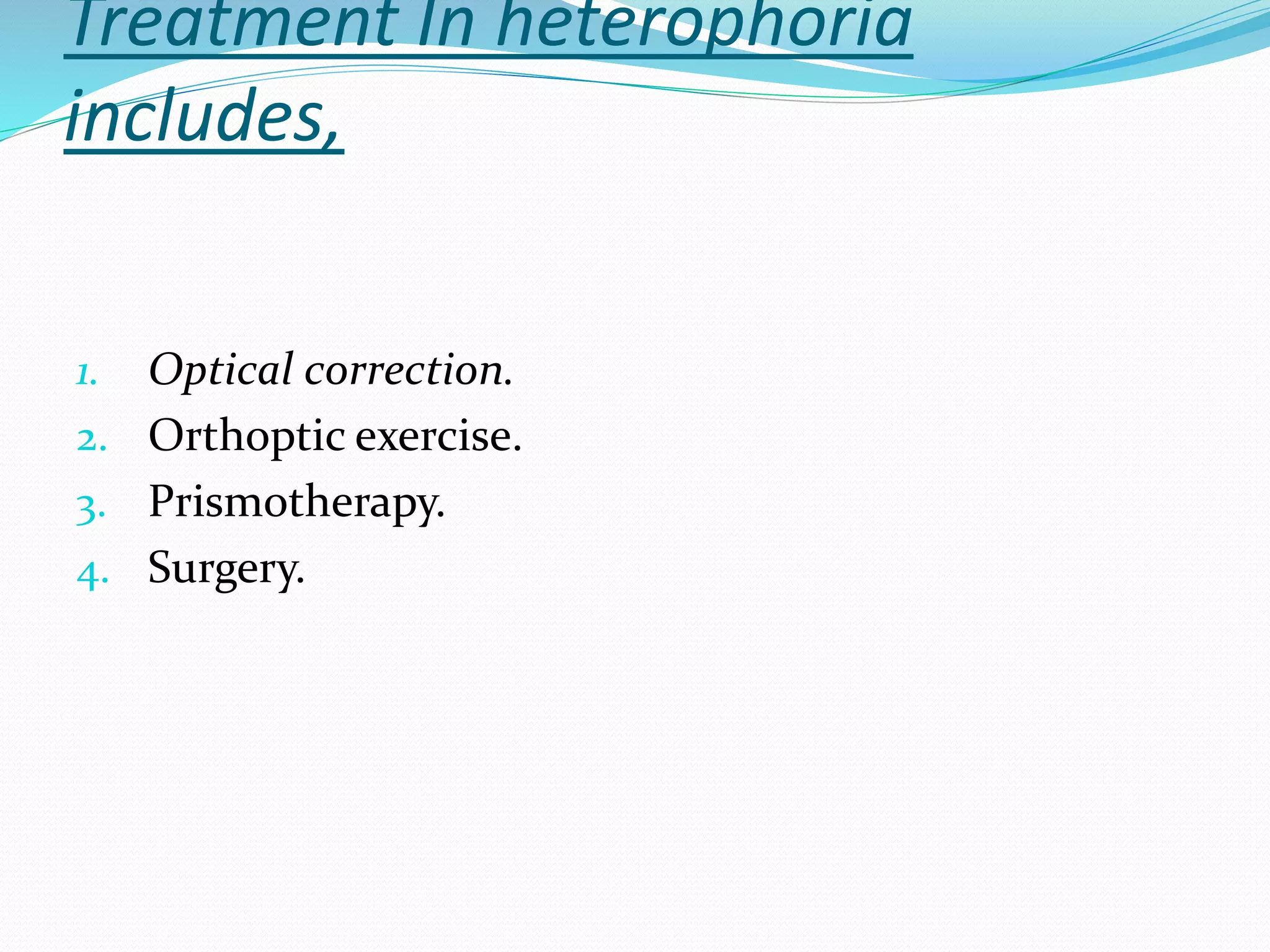 Treatment In heterophoria includes,

1. Optical correction.
2. Orthoptic exercise.
3. Prismotherapy.
4. Surgery.